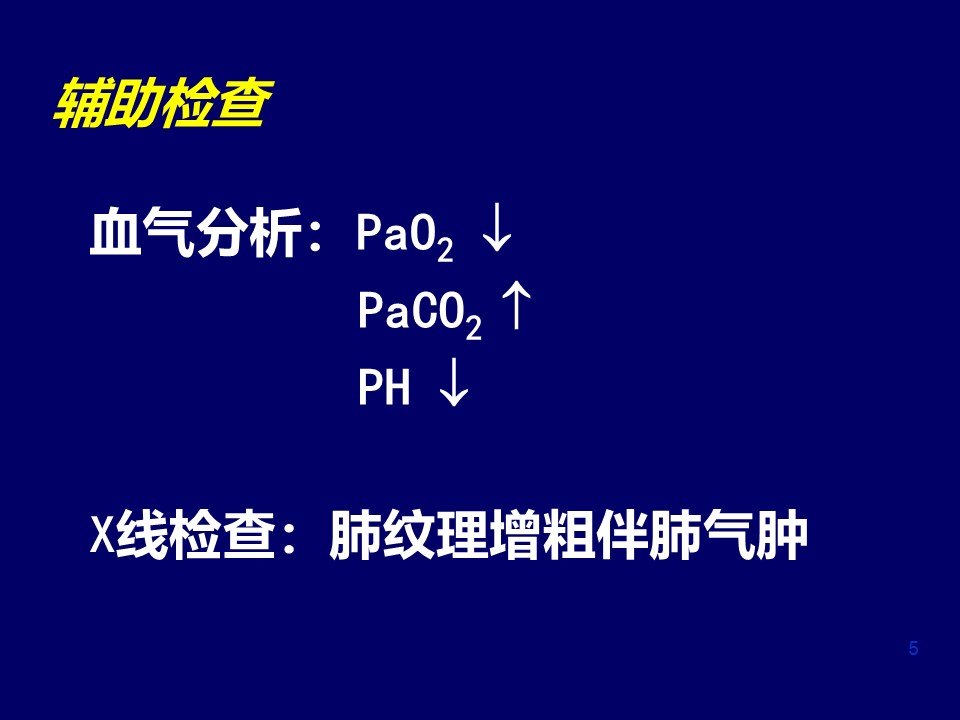 辅助检查

血气分析：$PaO_2$ ↓

$PaCO_2$ ↑

PH ↓

X线检查：肺纹理增粗伴肺气肿

5